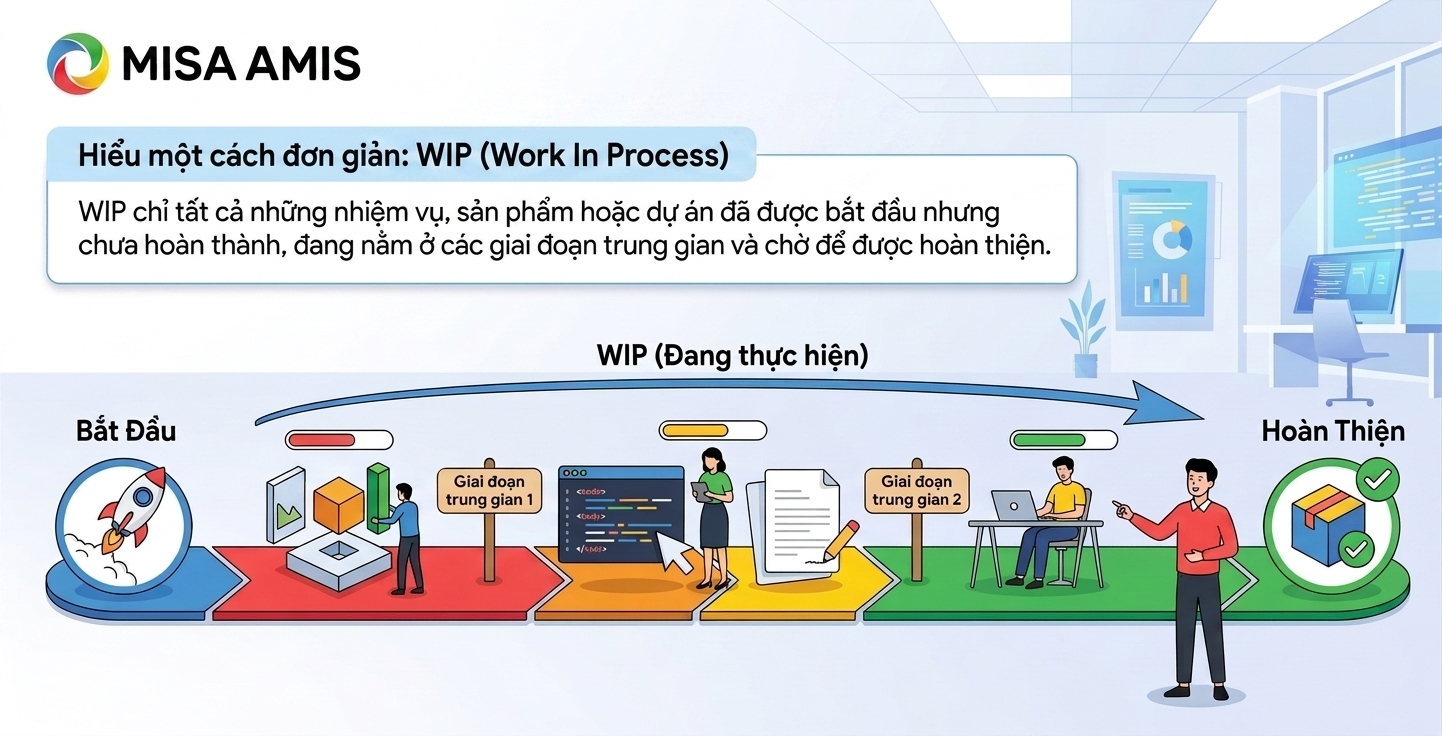 MISA AMIS

Hiểu một cách đơn giản: WIP (Work In Process)

WIP chỉ tất cả những nhiệm vụ, sản phẩm hoặc dự án đã được bắt đầu nhưng chưa hoàn thành, đang nằm ở các giai đoạn trung gian và chờ để được hoàn thiện.

WIP (Đang thực hiện)

Bắt Đầu

Giai đoạn trung gian 1

Giai đoạn trung gian 2

Hoàn Thiện